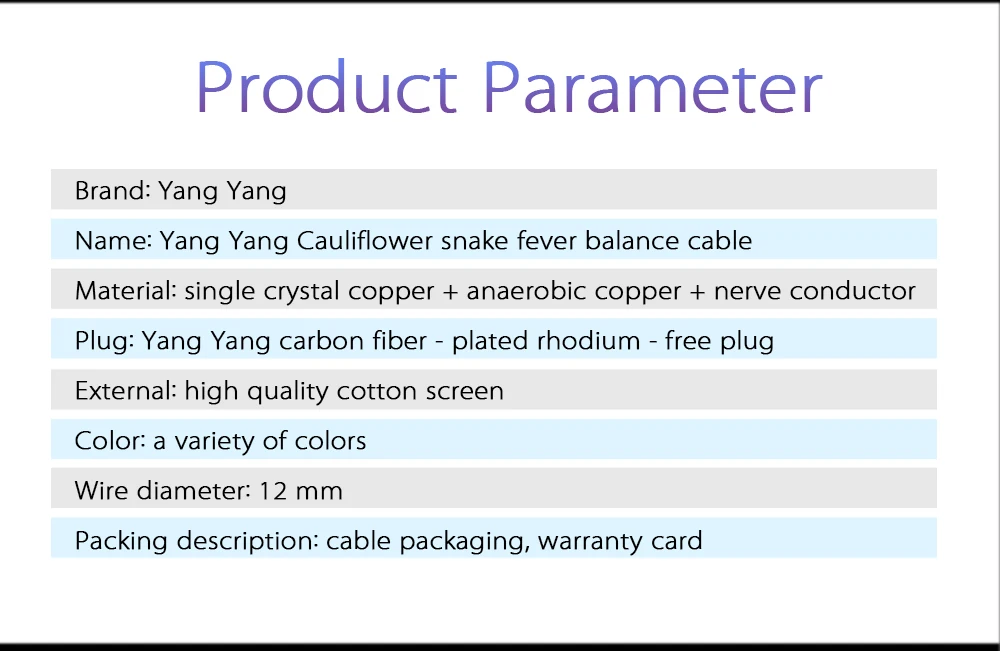 Product Parameter

Brand: Yang Yang

Name: Yang Yang Cauliflower snake fever balance cable

Material: single crystal copper + anaerobic copper + nerve conductor

Plug: Yang Yang carbon fiber - plated rhodium - free plug

External: high quality cotton screen

Color: a variety of colors

Wire diameter: 12 mm

Packing description: cable packaging, warranty card